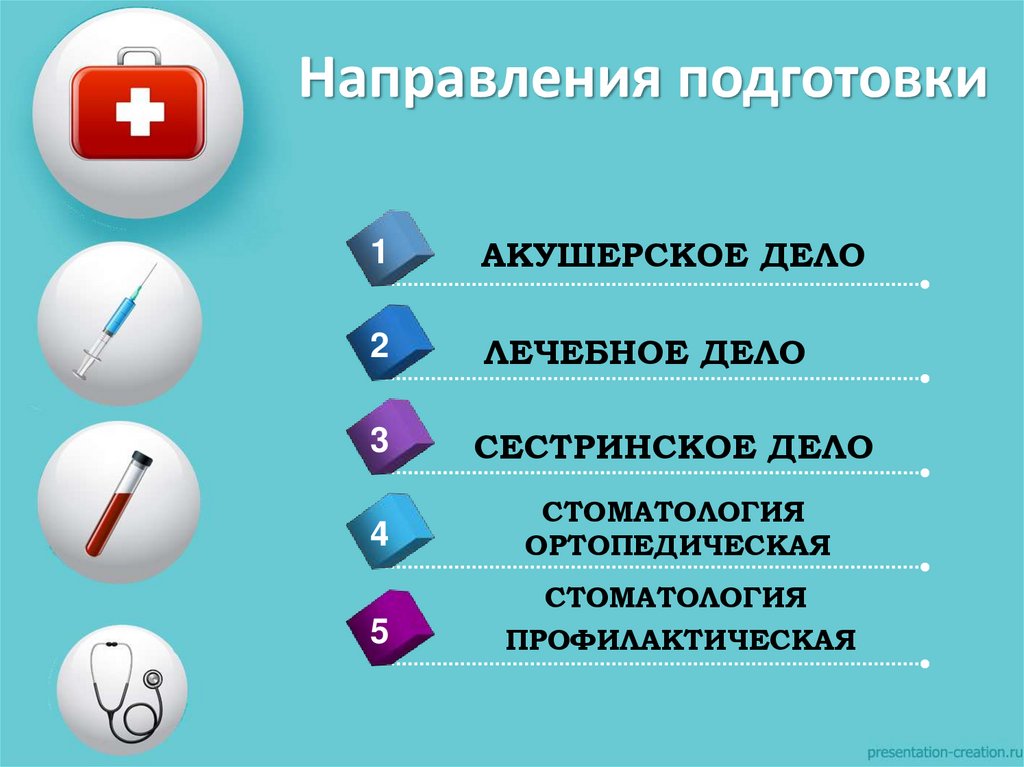 Направления подготовки

1 АКУШЕРСКОЕ ДЕЛО

2 ЛЕЧЕБНОЕ ДЕЛО

3 СЕСТРИНСКОЕ ДЕЛО

4 СТОМАТОЛОГИЯ ОРТОПЕДИЧЕСКАЯ

5 СТОМАТОЛОГИЯ ПРОФИЛАКТИЧЕСКАЯ

presentation-creation.ru